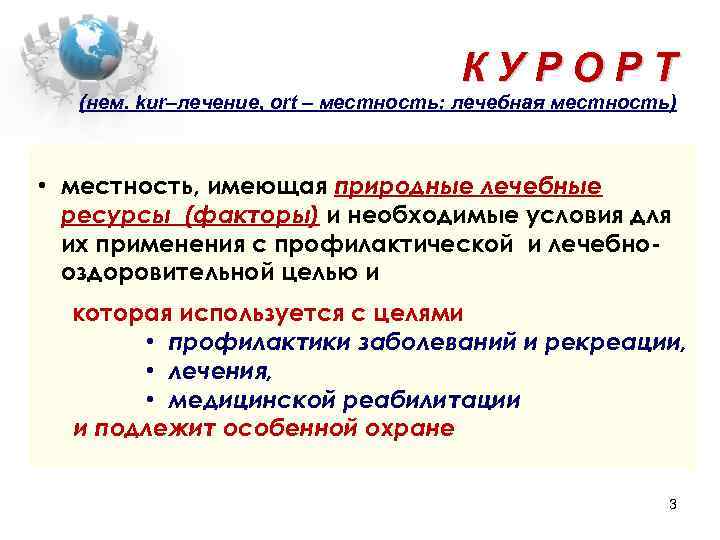 К У Р О Р Т
(нем. kur–лечение, ort – местность: лечебная местность)

• местность, имеющая природные лечебные ресурсы (факторы) и необходимые условия для их применения с профилактической и лечебно-оздоровительной целью и

которая используется с целями
• профилактики заболеваний и рекреации,
• лечения,
• медицинской реабилитации
и подлежит особенной охране

3